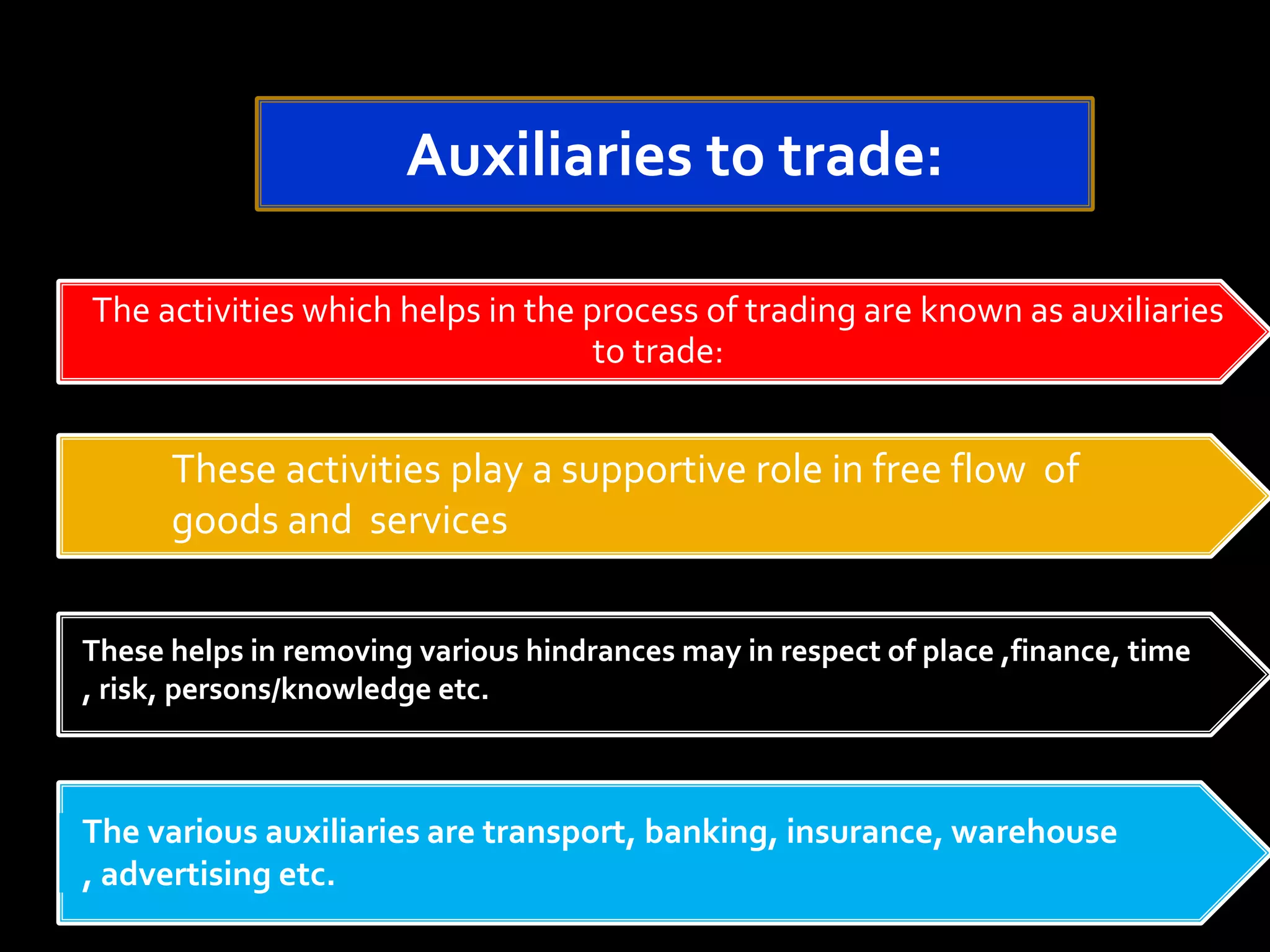 Auxiliaries to trade:

The activities which helps in the process of trading are known as auxiliaries to trade:

These activities play a supportive role in free flow of goods and services

These helps in removing various hindrances may in respect of place ,finance, time , risk, persons/knowledge etc.

The various auxiliaries are transport, banking, insurance, warehouse , advertising etc.